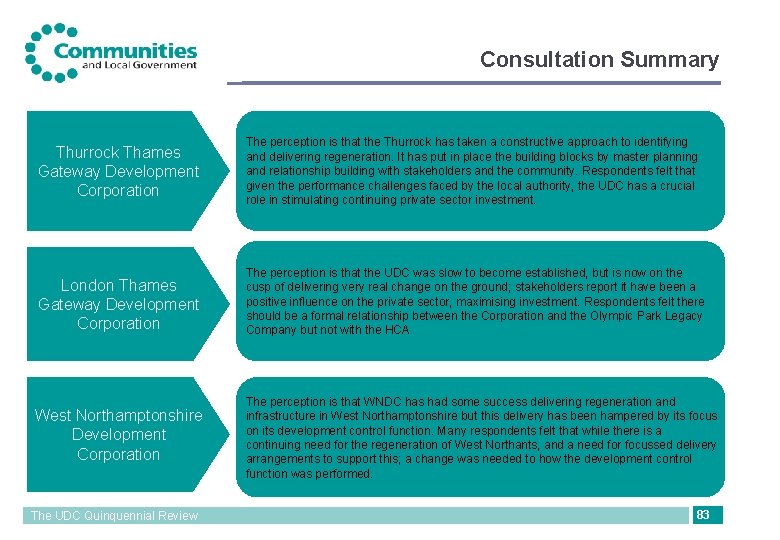 Communities
and Local Government

Consultation Summary

Thurrock Thames Gateway Development Corporation

The perception is that the Thurrock has taken a constructive approach to identifying and delivering regeneration. It has put in place the building blocks by master planning and relationship building with stakeholders and the community. Respondents felt that given the performance challenges faced by the local authority, the UDC has a crucial role in stimulating continuing private sector investment.

London Thames Gateway Development Corporation

The perception is that the UDC was slow to become established, but is now on the cusp of delivering very real change on the ground; stakeholders report it have been a positive influence on the private sector, maximising investment. Respondents felt there should be a formal relationship between the Corporation and the Olympic Park Legacy Company but not with the HCA

West Northamptonshire Development Corporation

The perception is that WNDC has had some success delivering regeneration and infrastructure in West Northamptonshire but this delivery has been hampered by its focus on its development control function. Many respondents felt that while there is a continuing need for the regeneration of West Northants, and a need for focussed delivery arrangements to support this; a change was needed to how the development control function was performed.

The UDC Quinquennial Review

83